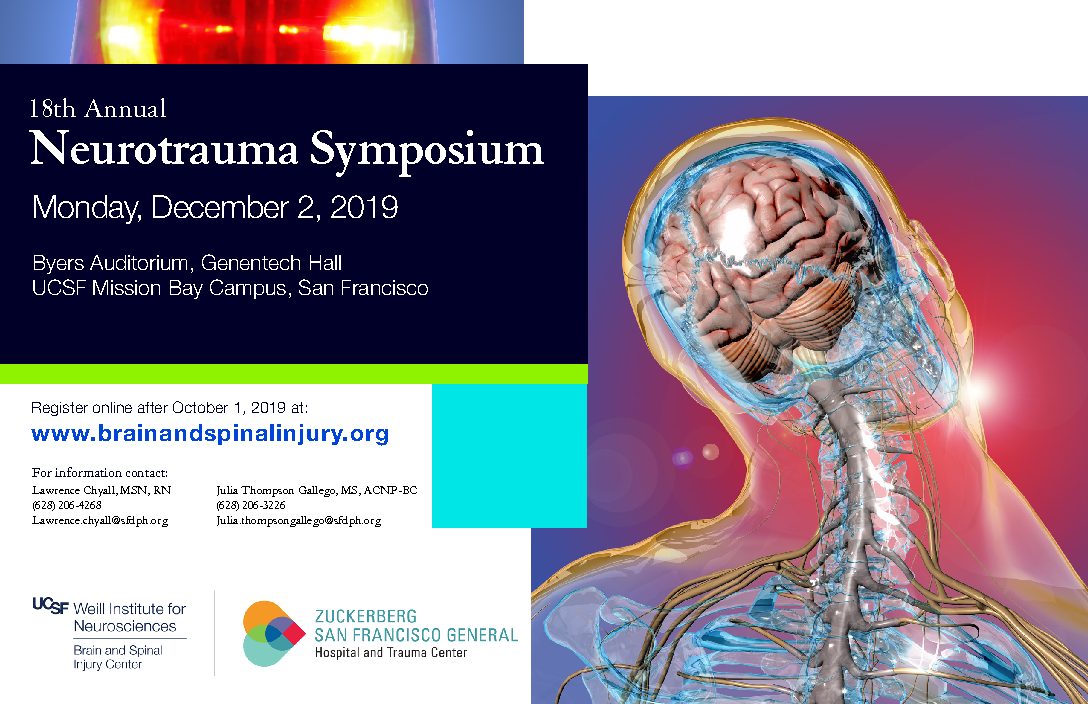 18th Annual
Neurotrauma Symposium

Monday, December 2, 2019

Byers Auditorium, Genentech Hall
UCSF Mission Bay Campus, San Francisco

Register online after October 1, 2019 at:
www.brainandspinalinjury.org

For information contact:

Lawrence Chyall, MSN, RN
(628) 206-4268
Lawrence.chyall@sfdph.org

Julia Thompson Gallego, MS, ACNP-BC
(628) 206-3226
Julia.thompsongallego@sfdph.org

UCSF Weill Institute for Neurosciences
Brain and Spinal Injury Center

ZUCKERBERG SAN FRANCISCO GENERAL
Hospital and Trauma Center